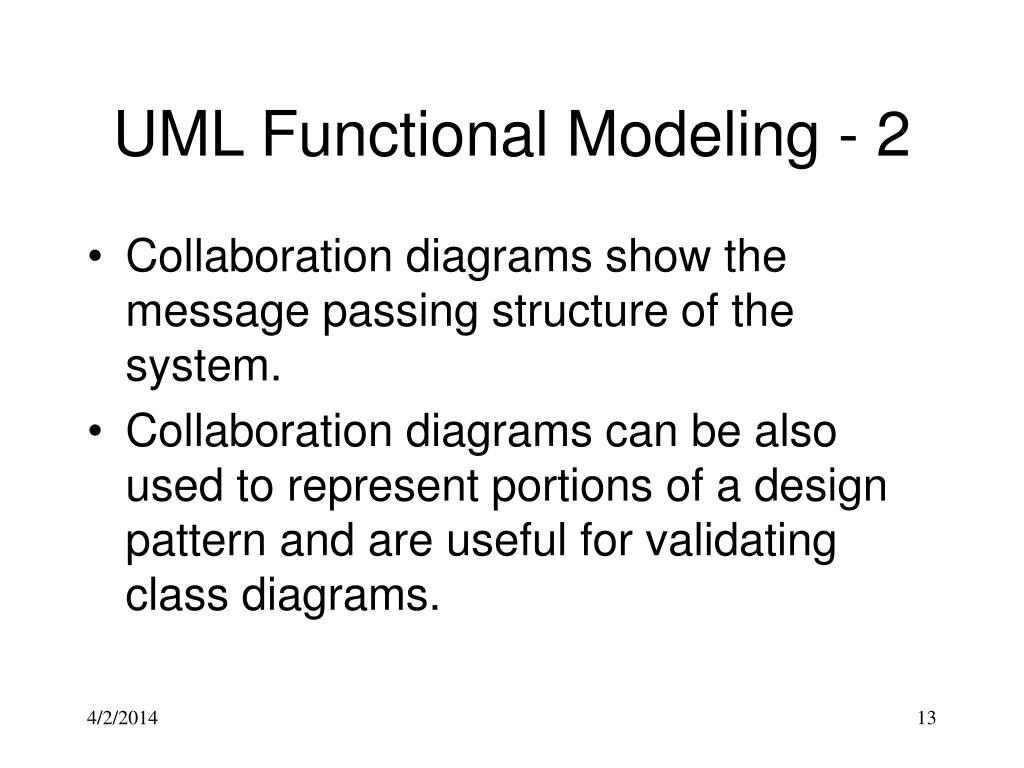 UML Functional Modeling - 2

• Collaboration diagrams show the message passing structure of the system.
• Collaboration diagrams can be also used to represent portions of a design pattern and are useful for validating class diagrams.

4/2/2014

13